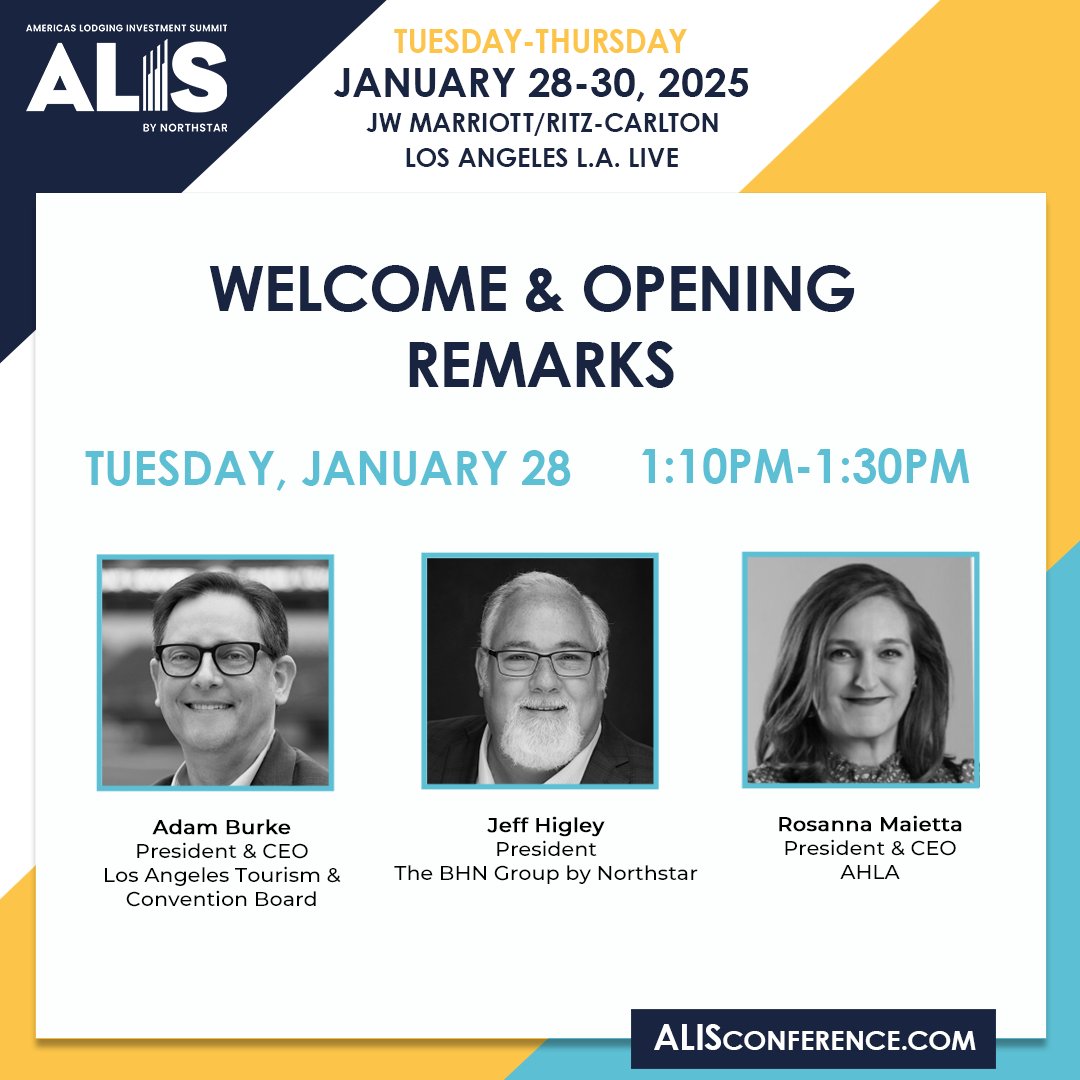 AMERICAS LODGING INVESTMENT SUMMIT
ALIS
BY NORTHSTAR

TUESDAY-THURSDAY
JANUARY 28-30, 2025
JW MARRIOTT/RITZ-CARLTON
LOS ANGELES L.A. LIVE

WELCOME & OPENING REMARKS

TUESDAY, JANUARY 28
1:10PM-1:30PM

Adam Burke
President & CEO
Los Angeles Tourism & Convention Board

Jeff Higley
President
The BHN Group by Northstar

Rosanna Maietta
President & CEO
AHLA

ALISCONFERENCE.COM